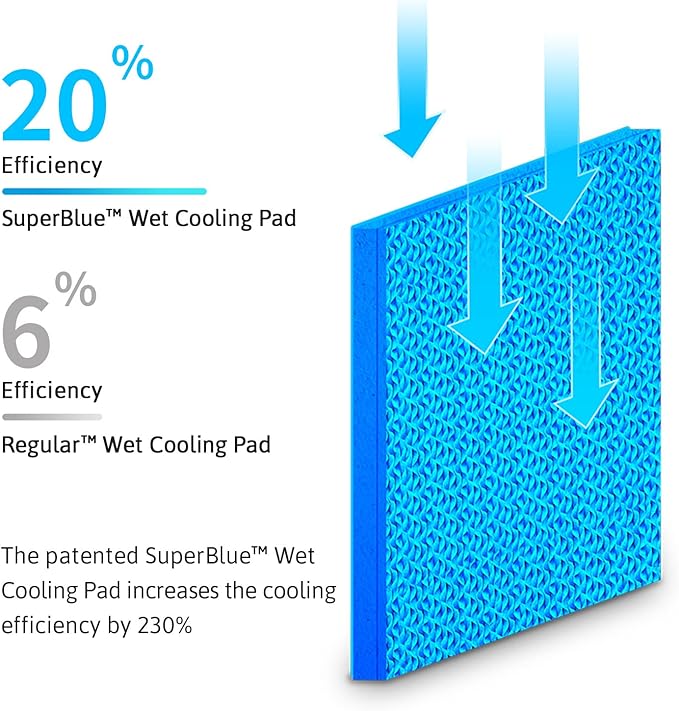 20%
Efficiency
SuperBlue™ Wet Cooling Pad

6%
Efficiency
Regular™ Wet Cooling Pad

The patented SuperBlue™ Wet Cooling Pad increases the cooling efficiency by 230%